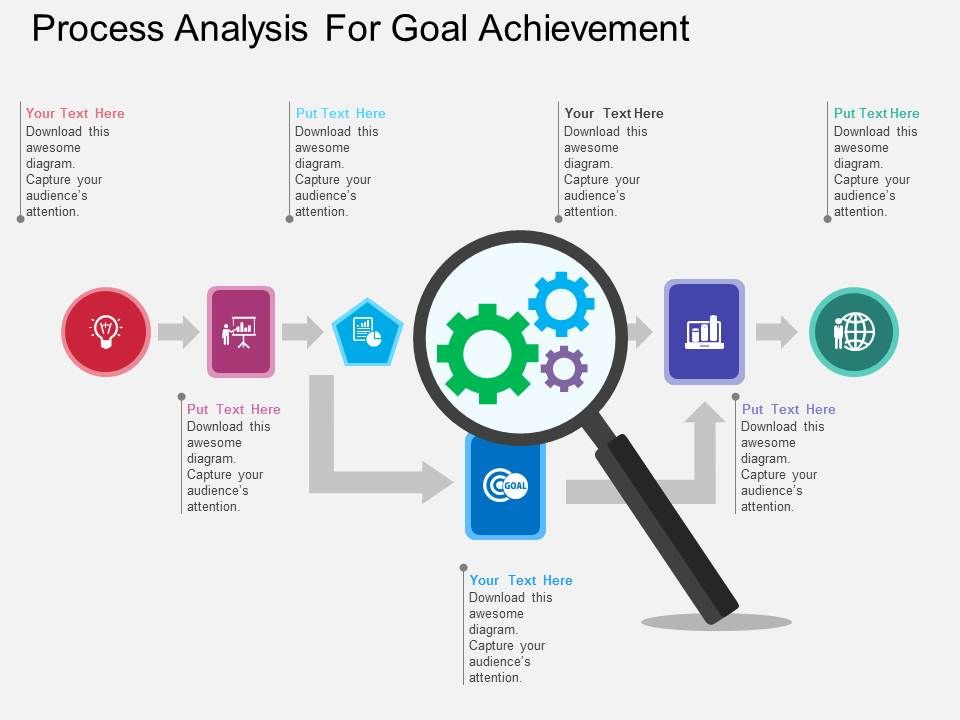 Process Analysis For Goal Achievement

Your Text Here
Download this awesome diagram. Capture your audience's attention.

Put Text Here
Download this awesome diagram. Capture your audience's attention.

Your Text Here
Download this awesome diagram. Capture your audience's attention.

Put Text Here
Download this awesome diagram. Capture your audience's attention.

Put Text Here
Download this awesome diagram. Capture your audience's attention.

GOAL

Put Text Here
Download this awesome diagram. Capture your audience's attention.

Your Text Here
Download this awesome diagram. Capture your audience's attention.